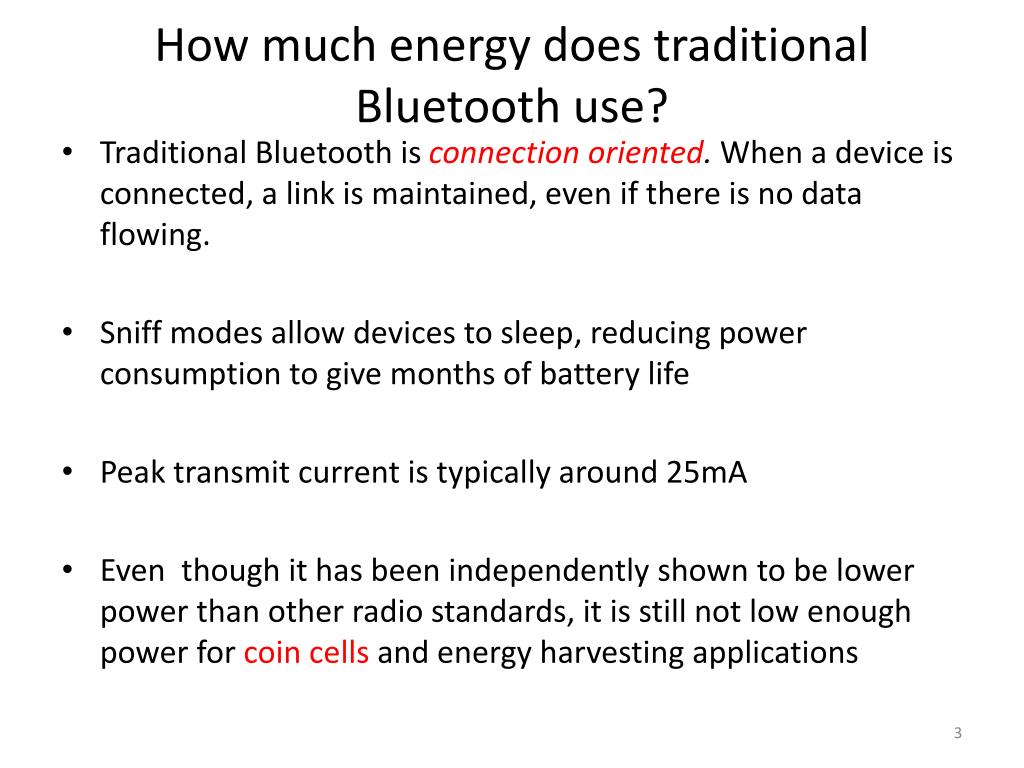 How much energy does traditional Bluetooth use?

• Traditional Bluetooth is connection oriented. When a device is connected, a link is maintained, even if there is no data flowing.

• Sniff modes allow devices to sleep, reducing power consumption to give months of battery life

• Peak transmit current is typically around 25mA

• Even though it has been independently shown to be lower power than other radio standards, it is still not low enough power for coin cells and energy harvesting applications

3